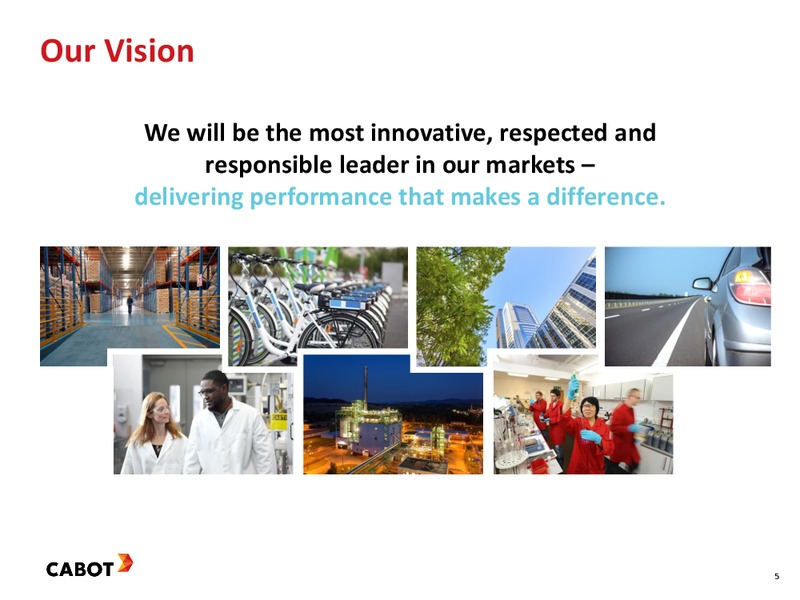 Our Vision

We will be the most innovative, respected and responsible leader in our markets – delivering performance that makes a difference.

CABOT

5